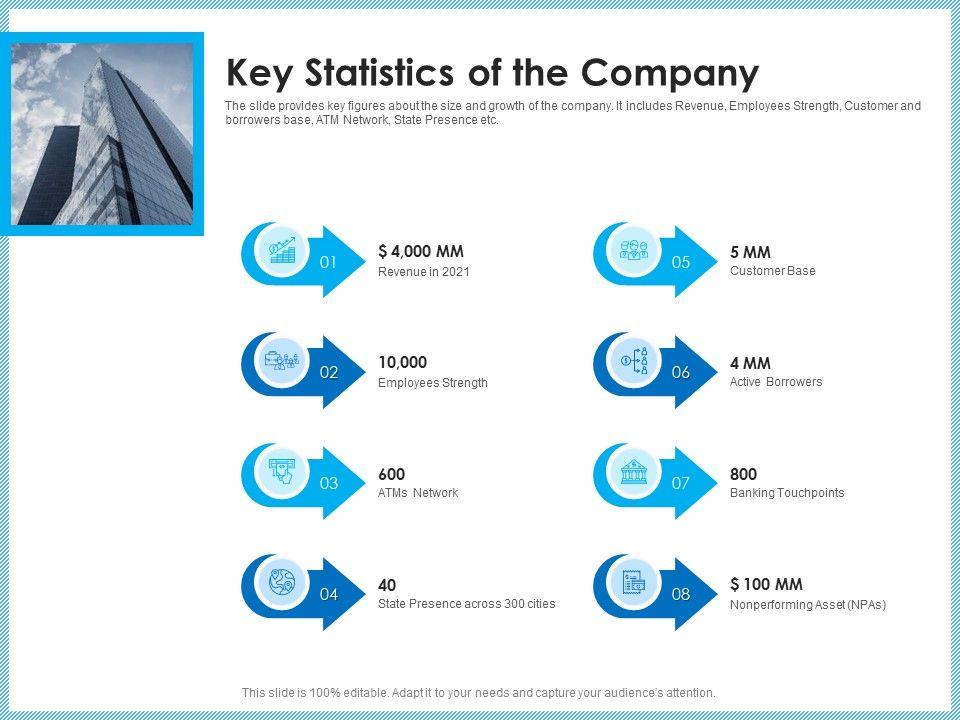 Key Statistics of the Company

The slide provides key figures about the size and growth of the company. It includes Revenue, Employees Strength, Customer and borrowers base, ATM Network, State Presence etc.

01
$ 4,000 MM
Revenue in 2021

02
10,000
Employees Strength

03
600
ATMs Network

04
40
State Presence across 300 cities

05
5 MM
Customer Base

06
4 MM
Active Borrowers

07
800
Banking Touchpoints

08
$ 100 MM
Nonperforming Asset (NPAs)

This slide is 100% editable. Adapt it to your needs and capture your audience's attention.